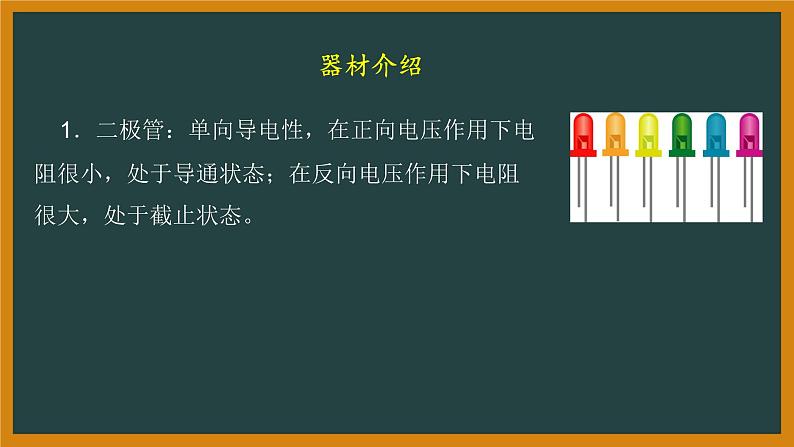 器材介绍

1．二极管：单向导电性，在正向电压作用下电阻很小，处于导通状态；在反向电压作用下电阻很大，处于截止状态。